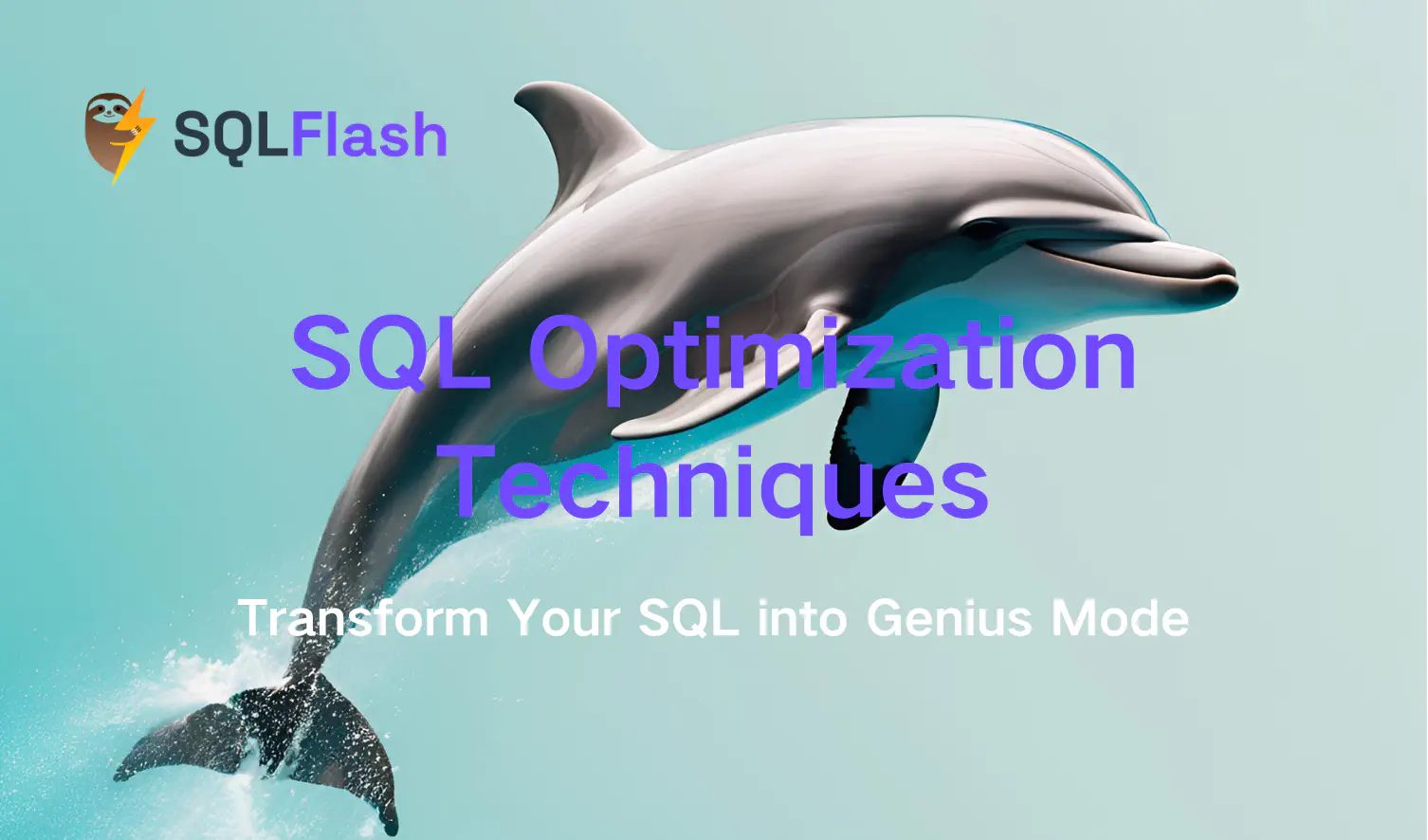 SQLFlash

SQL Optimization Techniques

Transform Your SQL into Genius Mode